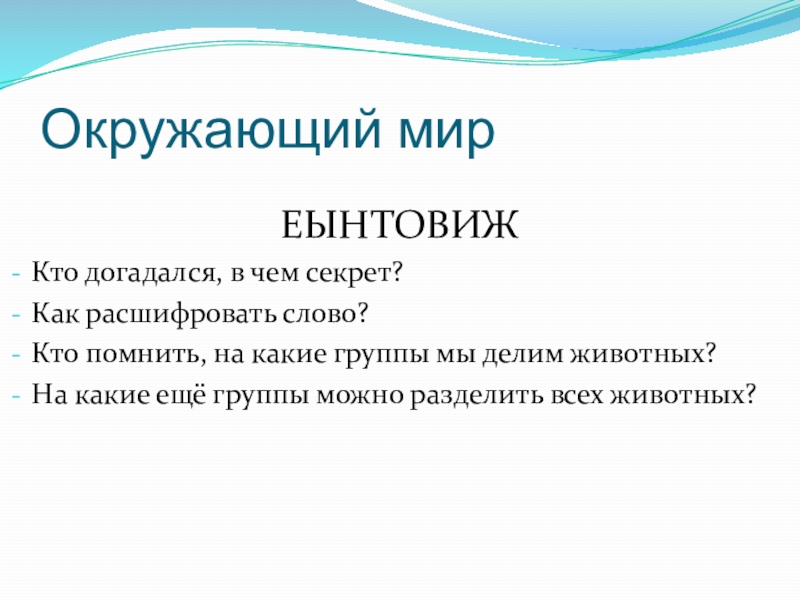 Окружающий мир

ЕЫНТОВИЖ

- Кто догадался, в чем секрет?
- Как расшифровать слово?
- Кто помнить, на какие группы мы делим животных?
- На какие ещё группы можно разделить всех животных?